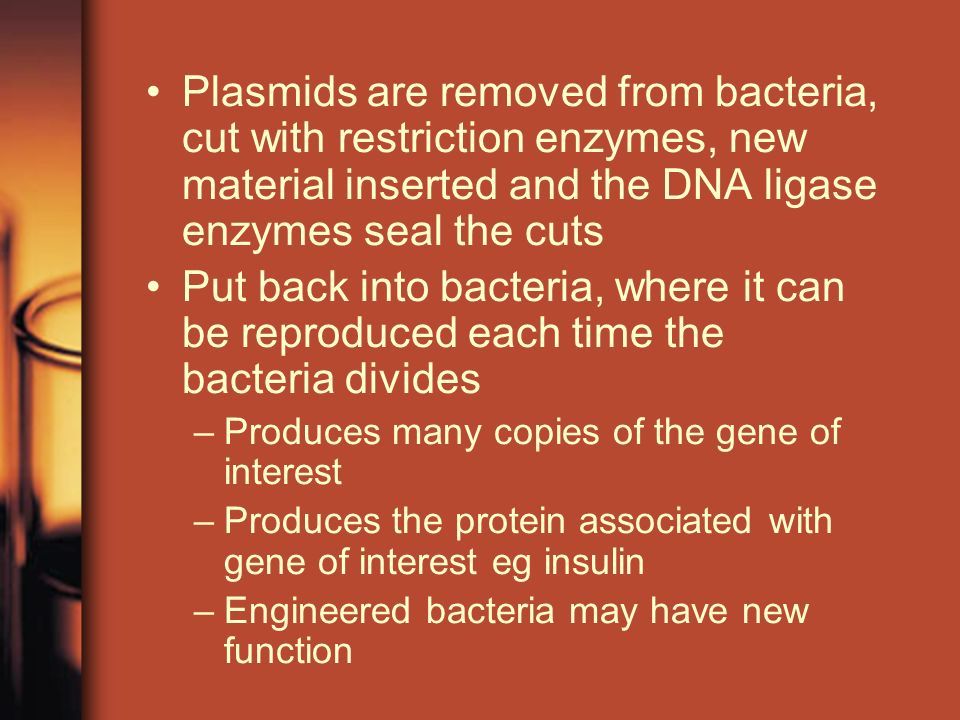 • Plasmids are removed from bacteria, cut with restriction enzymes, new material inserted and the DNA ligase enzymes seal the cuts
• Put back into bacteria, where it can be reproduced each time the bacteria divides
– Produces many copies of the gene of interest
– Produces the protein associated with gene of interest eg insulin
– Engineered bacteria may have new function